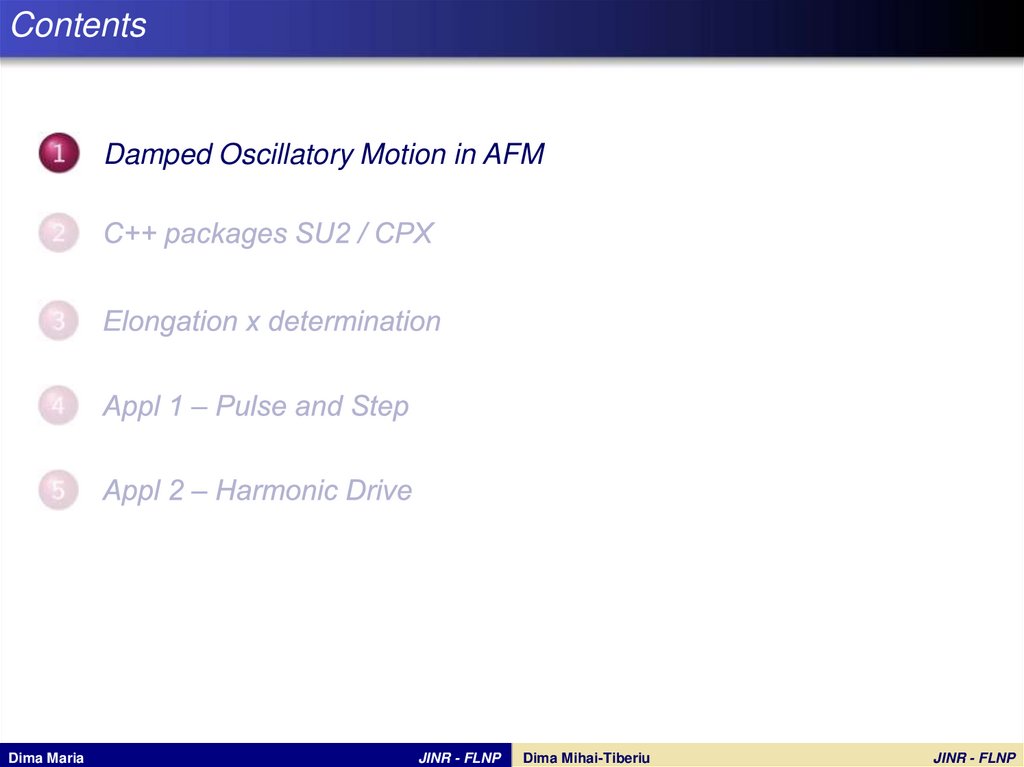 Contents

1 Damped Oscillatory Motion in AFM

2 C++ packages SU2 / CPX

3 Elongation x determination

4 Appl 1 – Pulse and Step

5 Appl 2 – Harmonic Drive

Dima Maria JINR - FLNP Dima Mihai-Tiberiu JINR - FLNP